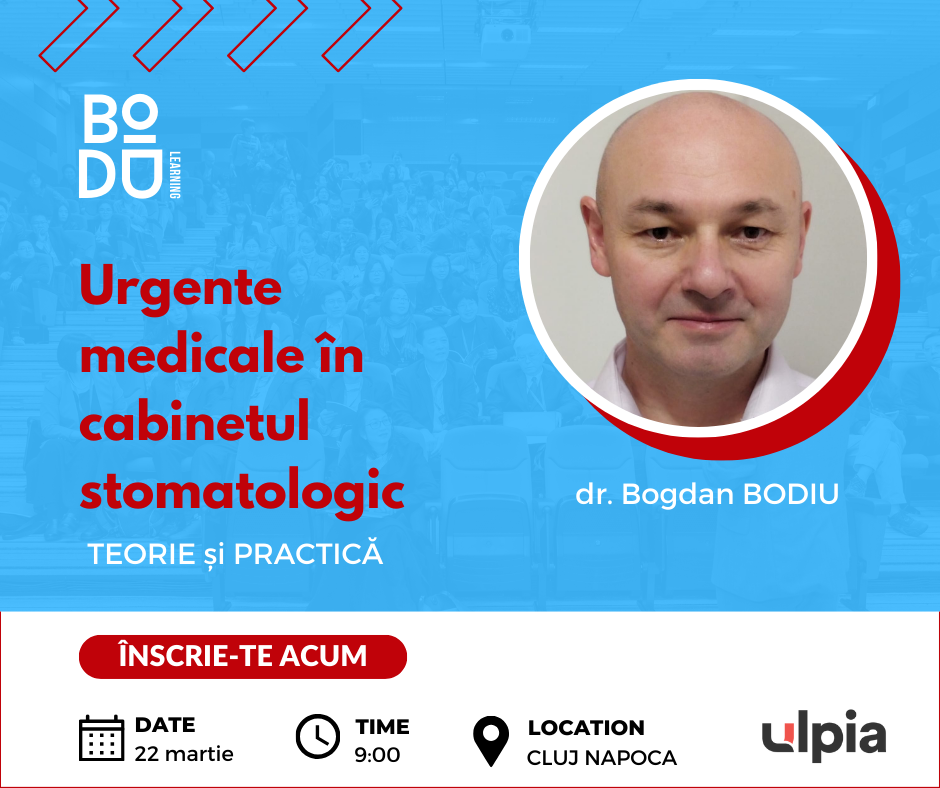 BO
DU
LEARNING

Urgente medicale în cabinetul stomatologic

TEORIE și PRACTICĂ

dr. Bogdan BODIU

ÎNSCRIE-TE ACUM

DATE
22 martie

TIME
9:00

LOCATION
CLUJ NAPOCA

ulpia